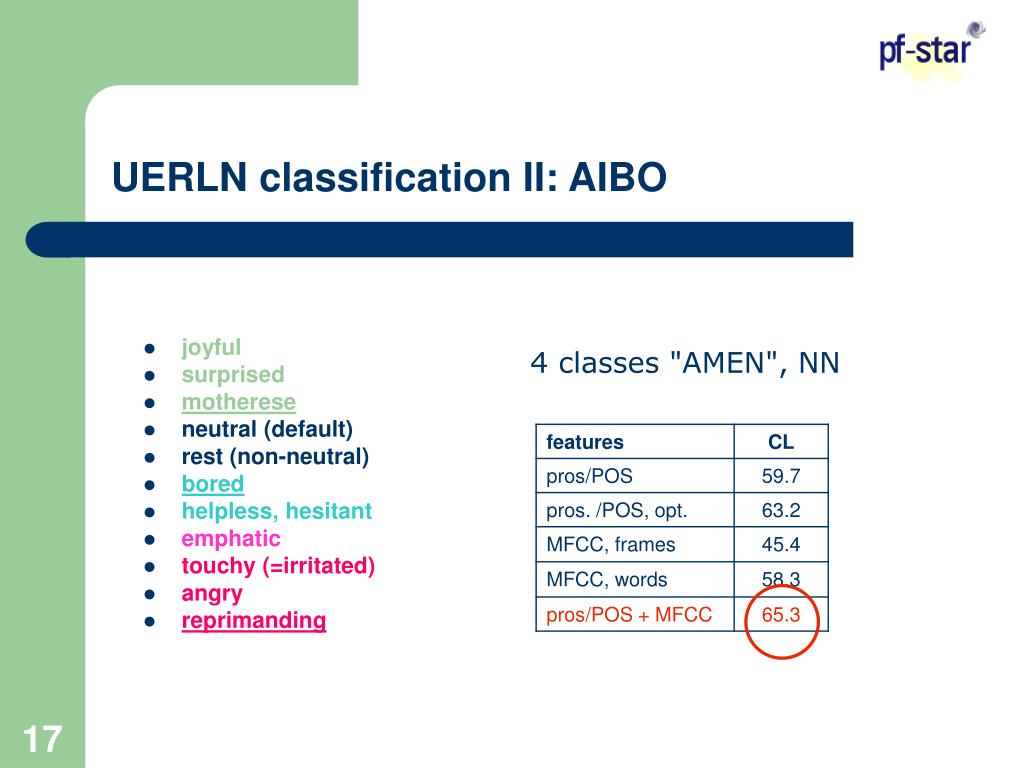 pf-star

UERLN classification II: AIBO

- joyful
- surprised
- motherese
- neutral (default)
- rest (non-neutral)
- bored
- helpless, hesitant
- emphatic
- touchy (=irritated)
- angry
- reprimanding

4 classes "AMEN", NN

| features | CL |
|---|---|
| pros/POS | 59.7 |
| pros. /POS, opt. | 63.2 |
| MFCC, frames | 45.4 |
| MFCC, words | 58.3 |
| pros/POS + MFCC | 65.3 |

17